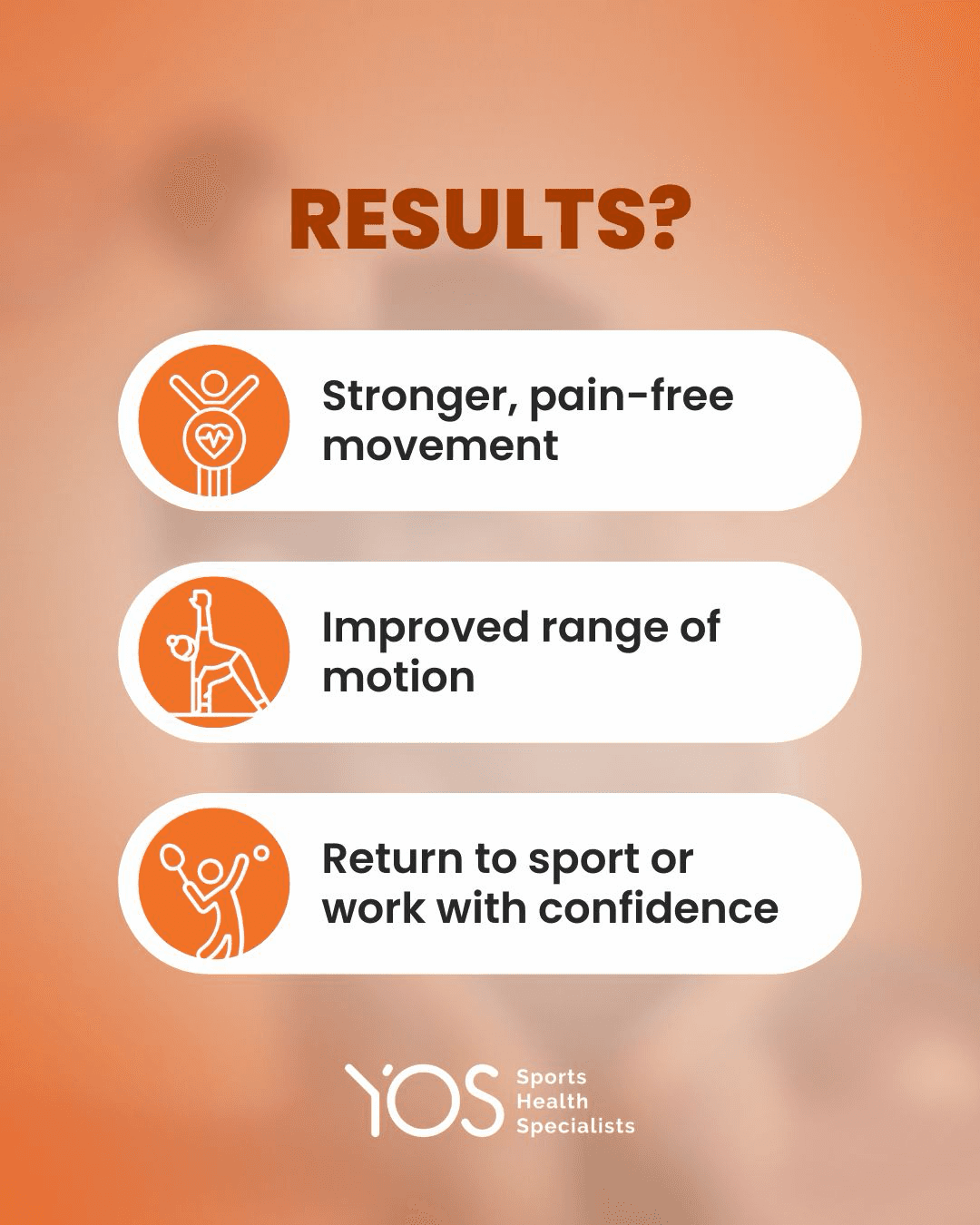 RESULTS?

Stronger, pain-free movement

Improved range of motion

Return to sport or work with confidence

YOS Sports Health Specialists